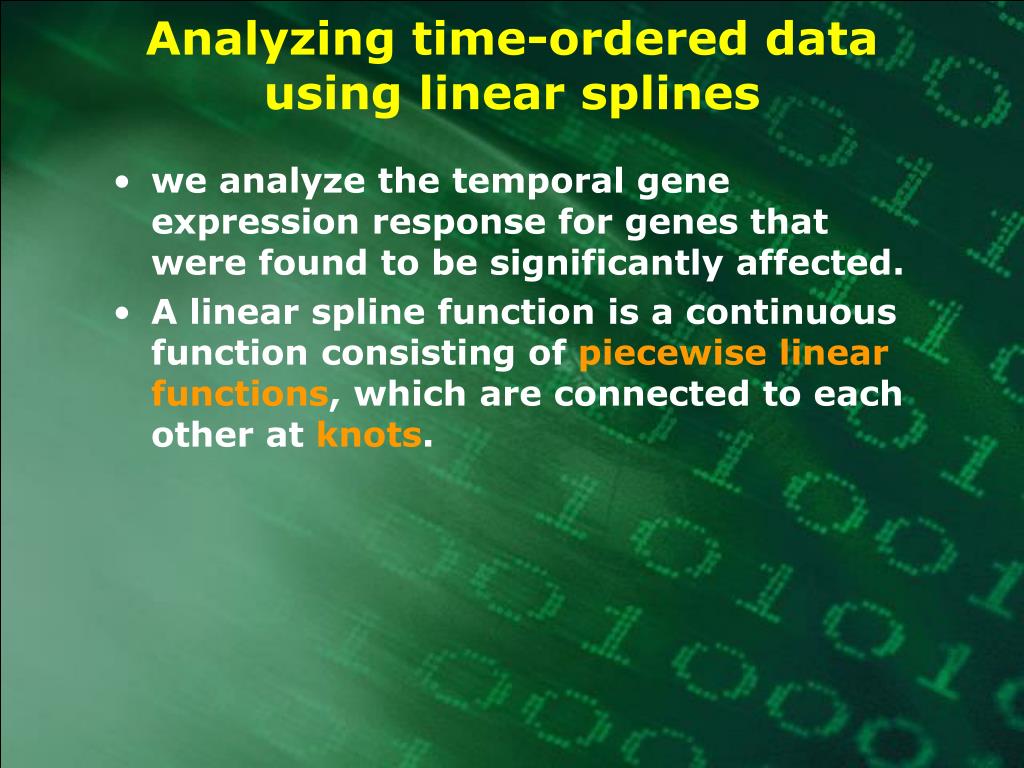 Analyzing time-ordered data using linear splines

• we analyze the temporal gene expression response for genes that were found to be significantly affected.
• A linear spline function is a continuous function consisting of piecewise linear functions, which are connected to each other at knots.